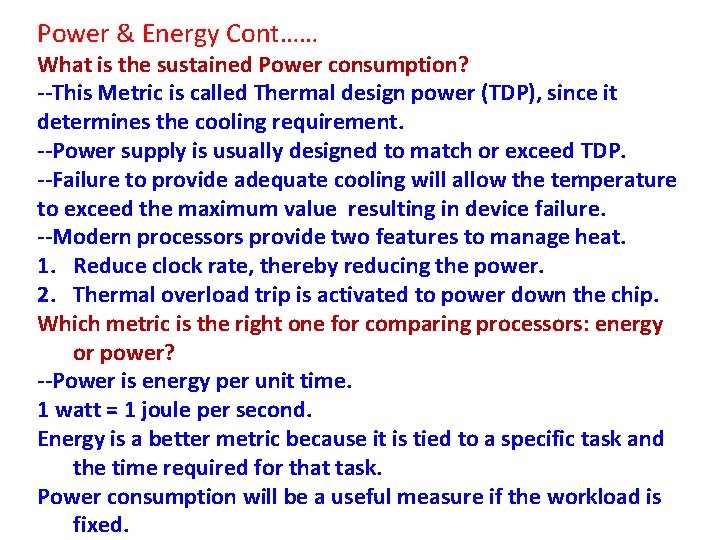 Power & Energy Cont……

What is the sustained Power consumption?

--This Metric is called Thermal design power (TDP), since it determines the cooling requirement.

--Power supply is usually designed to match or exceed TDP.

--Failure to provide adequate cooling will allow the temperature to exceed the maximum value resulting in device failure.

--Modern processors provide two features to manage heat.

1. Reduce clock rate, thereby reducing the power.
2. Thermal overload trip is activated to power down the chip.

Which metric is the right one for comparing processors: energy or power?

--Power is energy per unit time.

1 watt = 1 joule per second.

Energy is a better metric because it is tied to a specific task and the time required for that task.

Power consumption will be a useful measure if the workload is fixed.